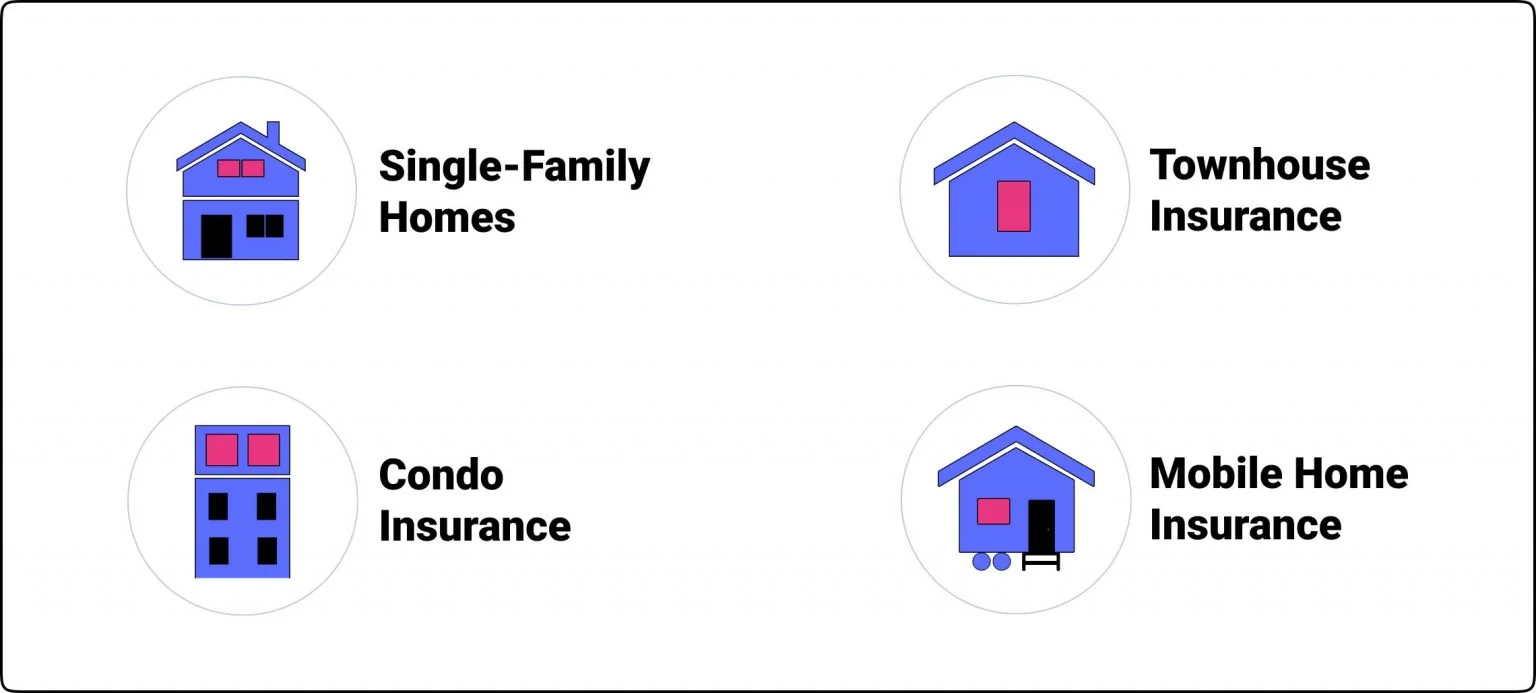 Single-Family Homes

Townhouse Insurance

Condo Insurance

Mobile Home Insurance